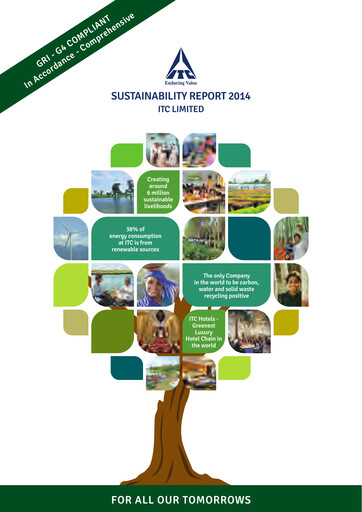 GRI - G4 COMPLIANT
In Accordance - Comprehensive

ITC
Enduring Value

SUSTAINABILITY REPORT 2014
ITC LIMITED

Creating around 6 million sustainable livelihoods

38% of energy consumption at ITC is from renewable sources

The only Company in the world to be carbon, water and solid waste recycling positive

ITC Hotels - Greenest Luxury Hotel Chain in the world

FOR ALL OUR TOMORROWS